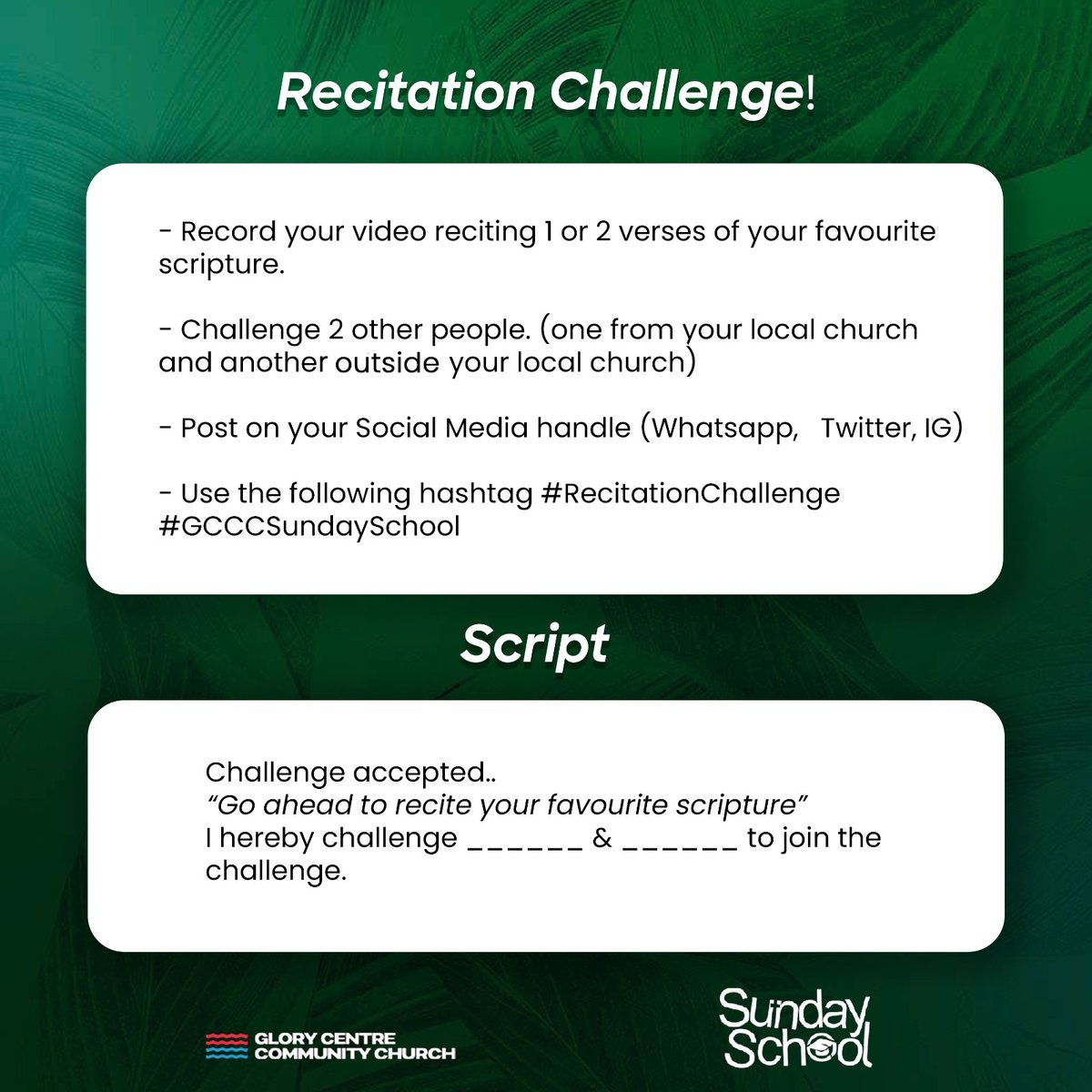 Recitation Challenge!

- Record your video reciting 1 or 2 verses of your favourite scripture.

- Challenge 2 other people. (one from your local church and another outside your local church)

- Post on your Social Media handle (Whatsapp, Twitter, IG)

- Use the following hashtag #RecitationChallenge #GCCCSundaySchool

Script

Challenge accepted..
"Go ahead to recite your favourite scripture"
I hereby challenge ______ & ______ to join the challenge.

GLORY CENTRE COMMUNITY CHURCH

Sunday School